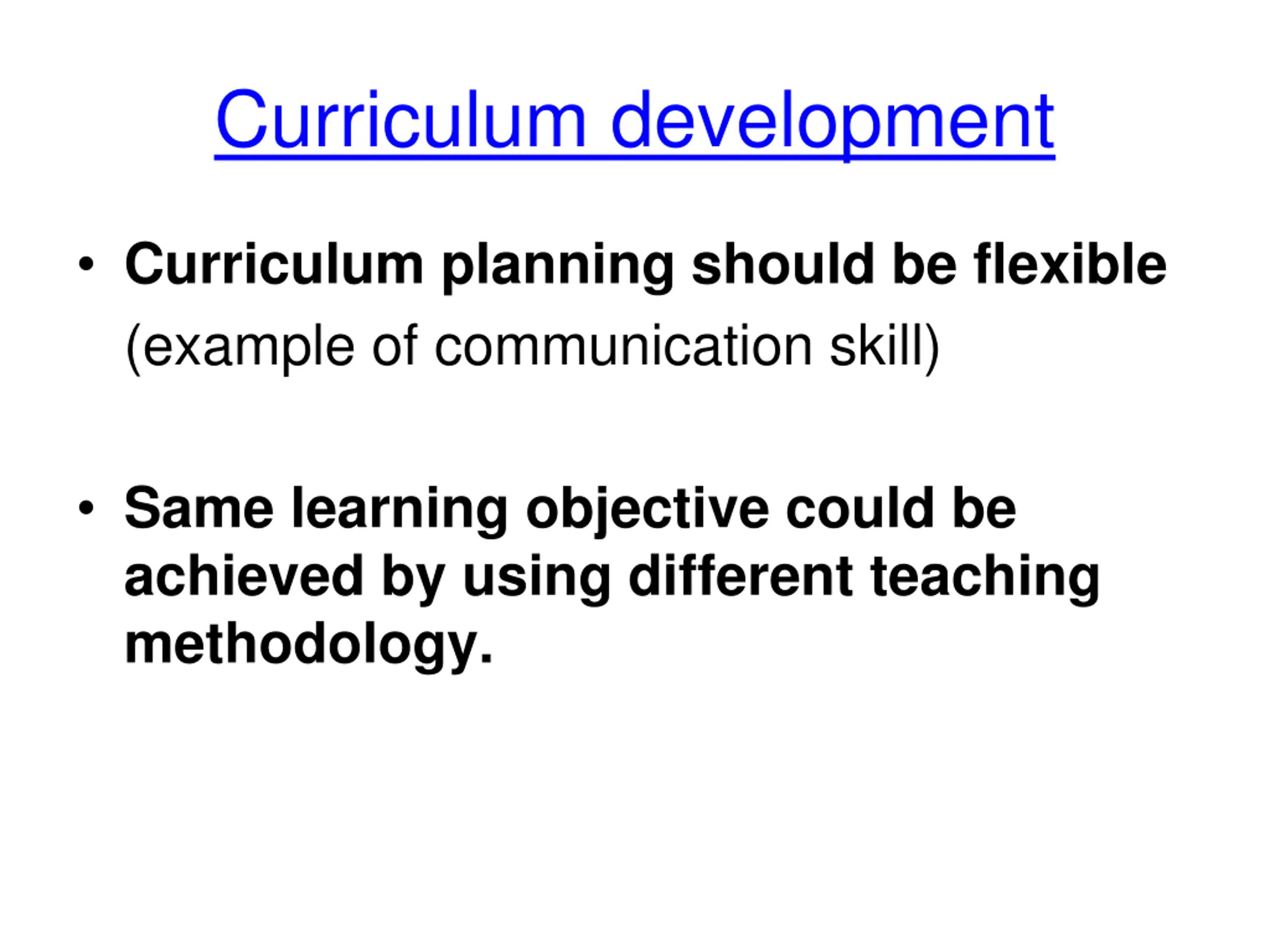 Curriculum development

• Curriculum planning should be flexible (example of communication skill)

• Same learning objective could be achieved by using different teaching methodology.